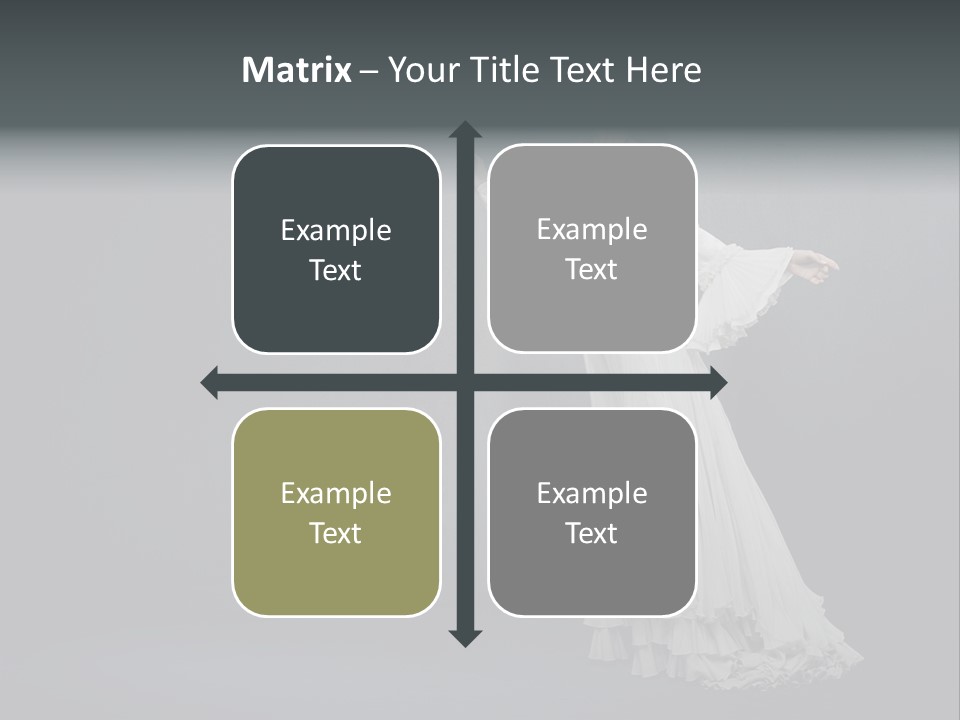 Matrix – Your Title Text Here

Example Text

Example Text

Example Text

Example Text